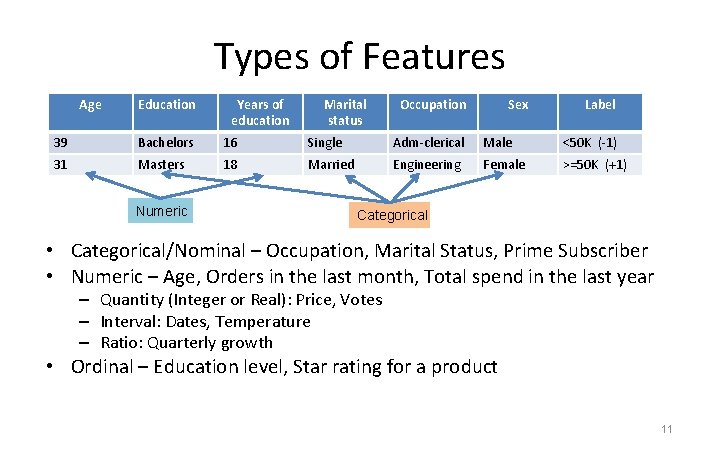 Types of Features

| Age | Education | Years of education | Marital status | Occupation | Sex | Label |
|---|---|---|---|---|---|---|
| 39 | Bachelors | 16 | Single | Adm-clerical | Male | <50K (-1) |
| 31 | Masters | 18 | Married | Engineering | Female | >=50K (+1) |

Numeric

Categorical

• Categorical/Nominal – Occupation, Marital Status, Prime Subscriber
• Numeric – Age, Orders in the last month, Total spend in the last year
– Quantity (Integer or Real): Price, Votes
– Interval: Dates, Temperature
– Ratio: Quarterly growth
• Ordinal – Education level, Star rating for a product

11